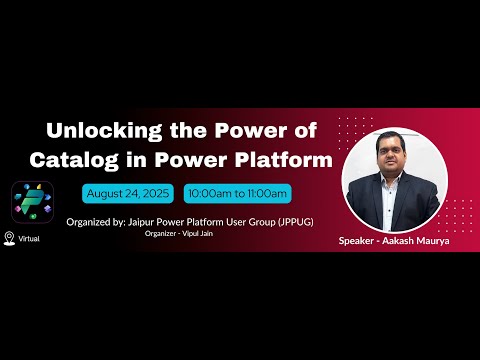 Unlocking the Power of Catalog in Power Platform

August 24, 2025

10:00am to 11:00am

Organized by: Jaipur Power Platform User Group (JPPUG)

Organizer - Vipul Jain

Virtual

Speaker - Aakash Maurya